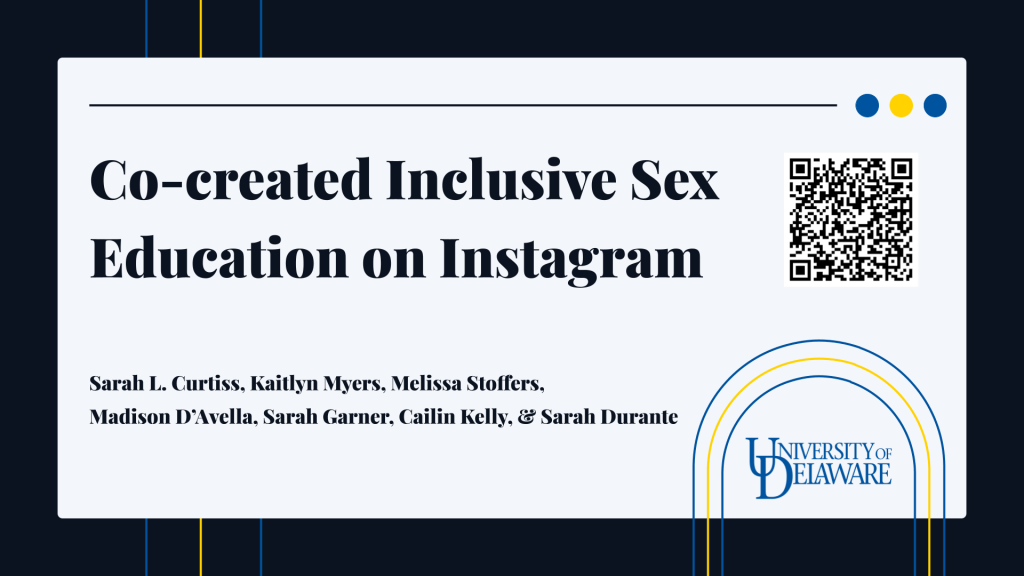 Co-created Inclusive Sex Education on Instagram

Sarah L. Curtiss, Kaitlyn Myers, Melissa Stoffers, Madison D'Avella, Sarah Garner, Cailin Kelly, & Sarah Durante

UNIVERSITY OF DELAWARE